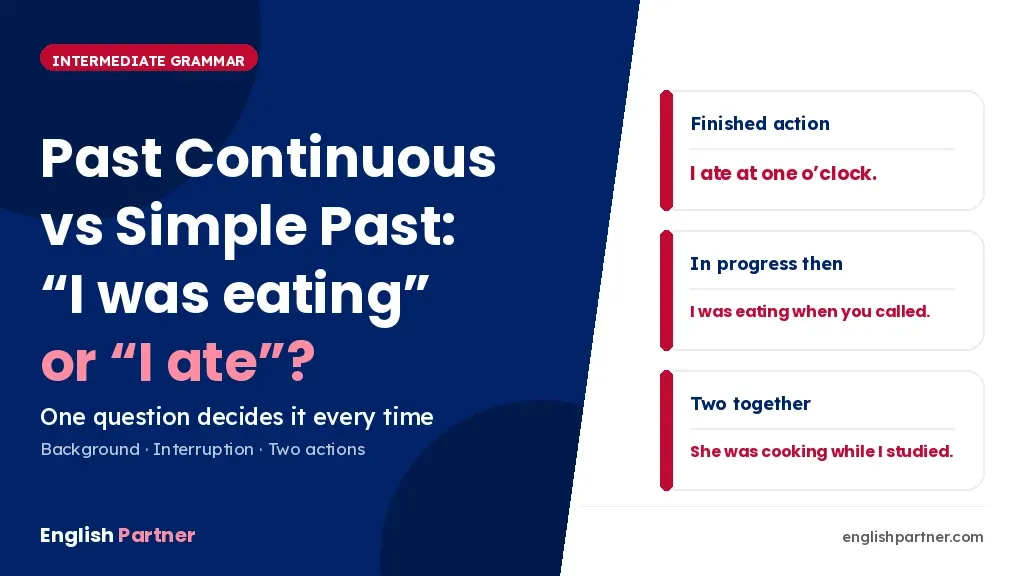 INTERMEDIATE GRAMMAR

Past Continuous vs Simple Past: “I was eating” or “I ate”?

One question decides it every time

Background · Interruption · Two actions

English Partner

Finished action

I ate at one o’clock.

In progress then

I was eating when you called.

Two together

She was cooking while I studied.

englishpartner.com